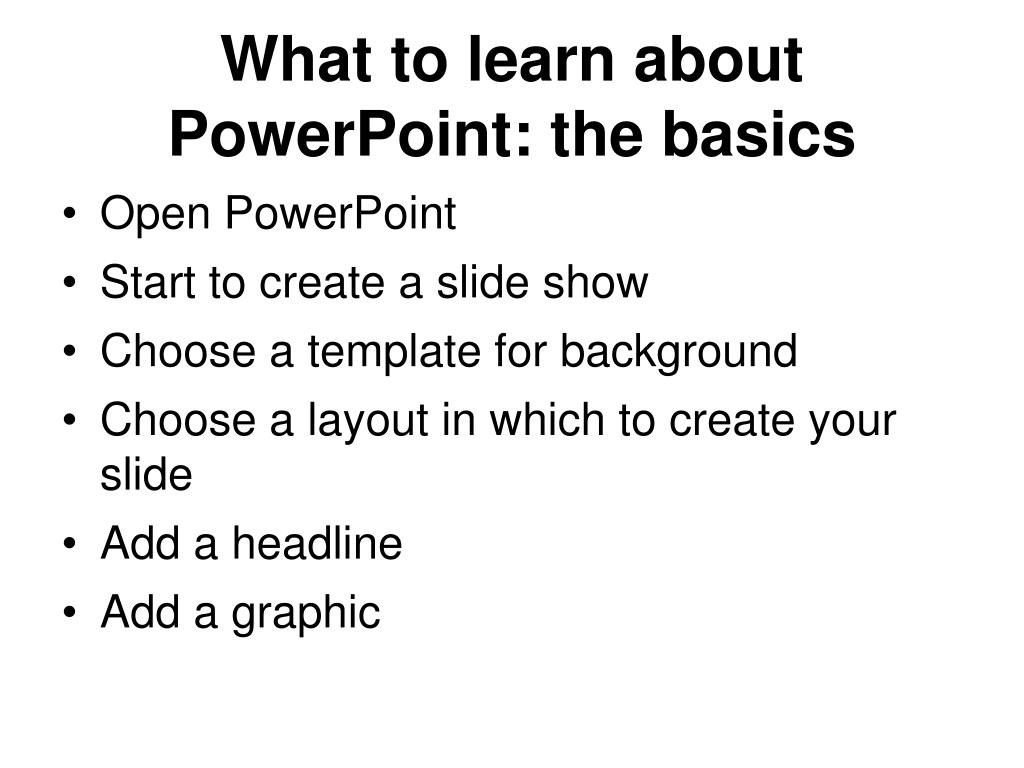 What to learn about PowerPoint: the basics

• Open PowerPoint
• Start to create a slide show
• Choose a template for background
• Choose a layout in which to create your slide
• Add a headline
• Add a graphic